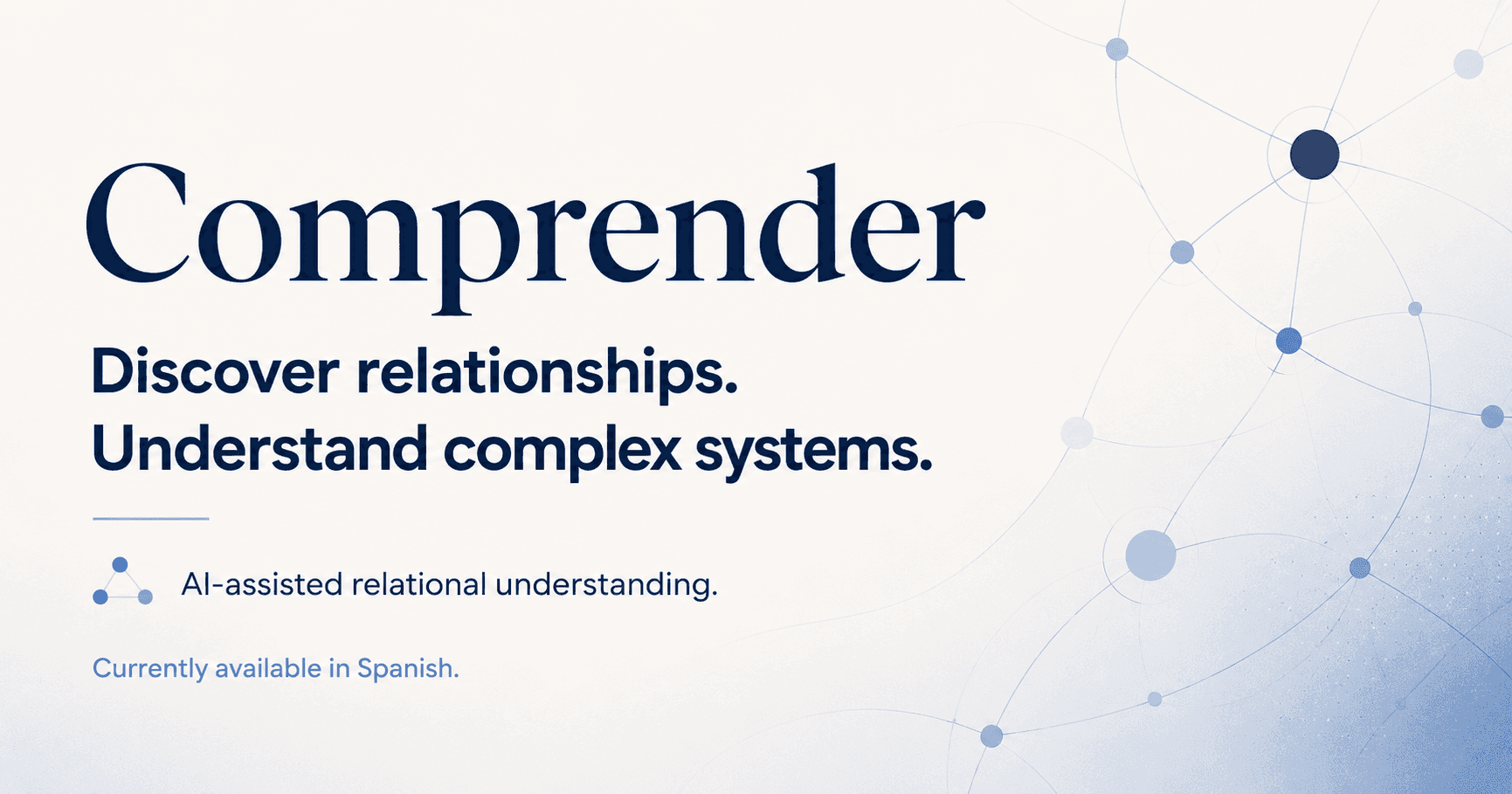 Comprender

Discover relationships.
Understand complex systems.

AI-assisted relational understanding.

Currently available in Spanish.